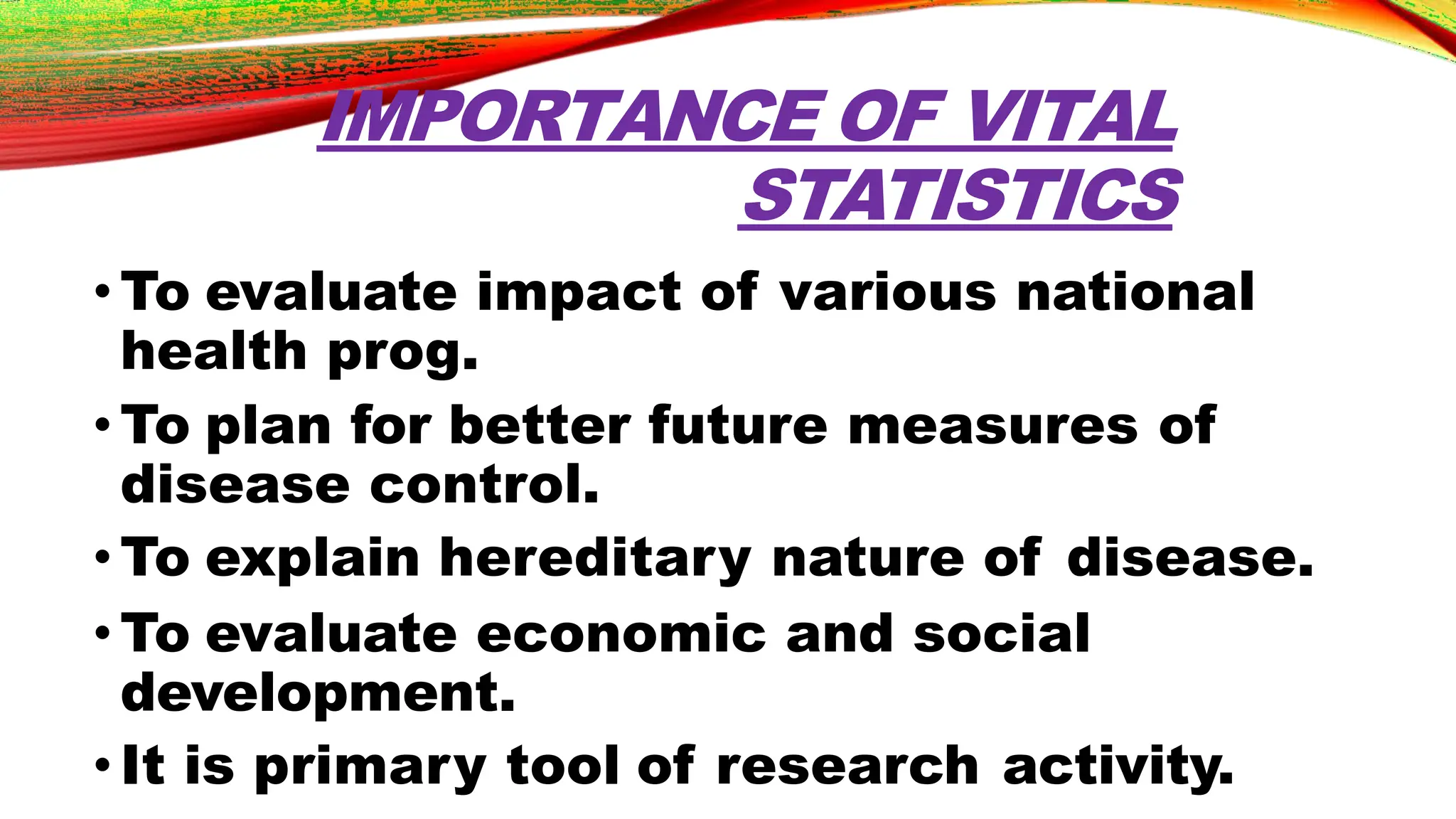 IMPORTANCE OF VITAL STATISTICS

• To evaluate impact of various national health prog.
• To plan for better future measures of disease control.
• To explain hereditary nature of disease.
• To evaluate economic and social development.
• It is primary tool of research activity.